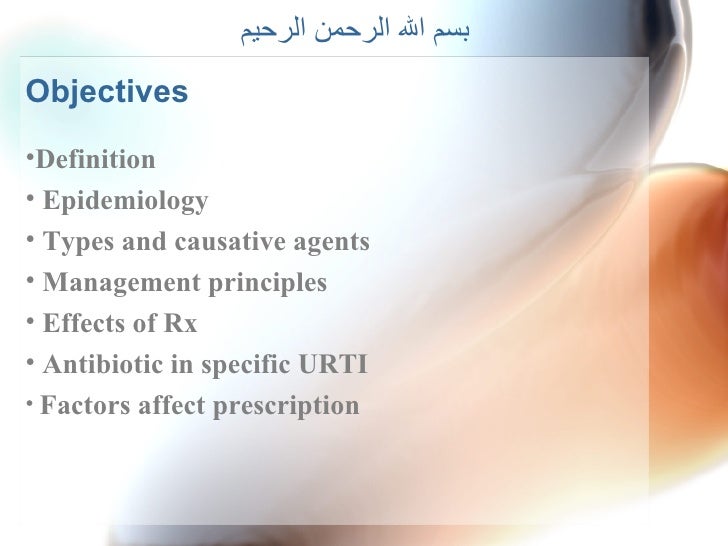 بسم الله الرحمن الرحيم

Objectives

•Definition
• Epidemiology
• Types and causative agents
• Management principles
• Effects of Rx
• Antibiotic in specific URTI
• Factors affect prescription